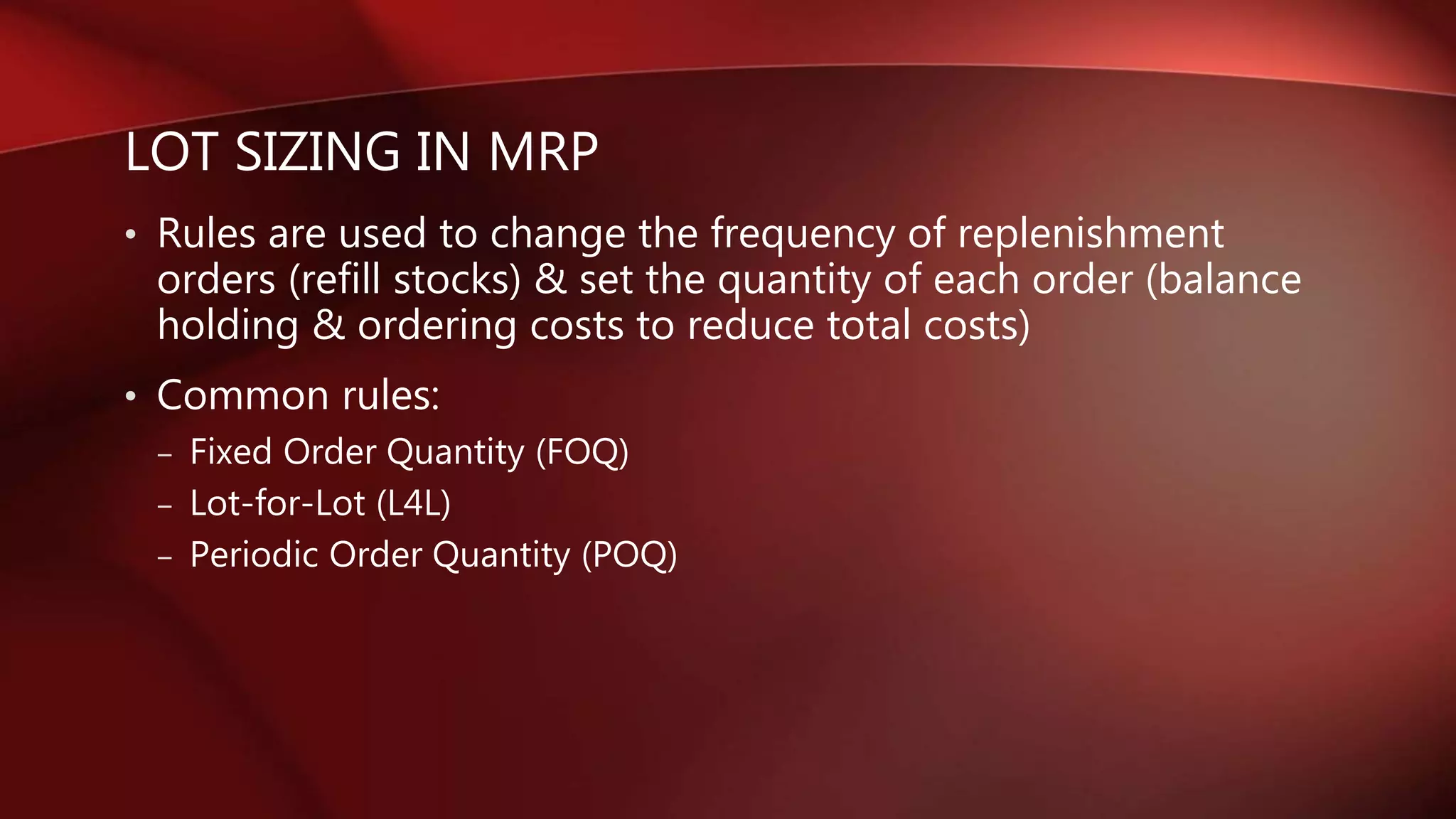 LOT SIZING IN MRP

• Rules are used to change the frequency of replenishment orders (refill stocks) & set the quantity of each order (balance holding & ordering costs to reduce total costs)

• Common rules:
– Fixed Order Quantity (FOQ)
– Lot-for-Lot (L4L)
– Periodic Order Quantity (POQ)